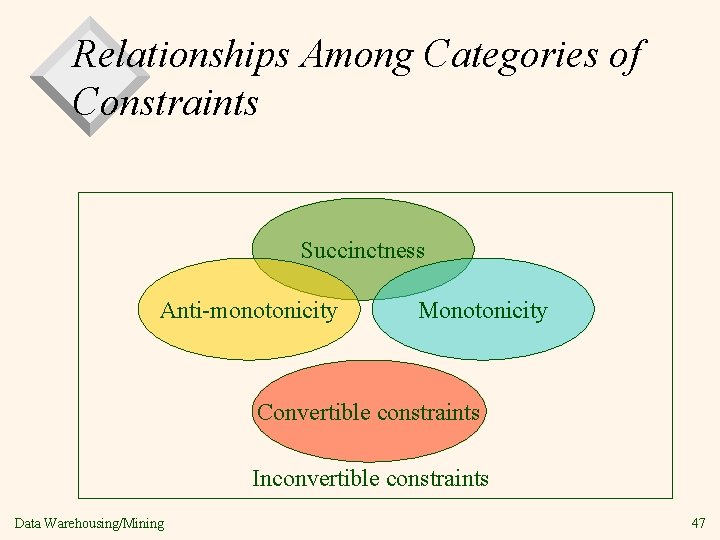 Relationships Among Categories of Constraints

Succinctness

Anti-monotonicity

Monotonicity

Convertible constraints

Inconvertible constraints

Data Warehousing/Mining

47